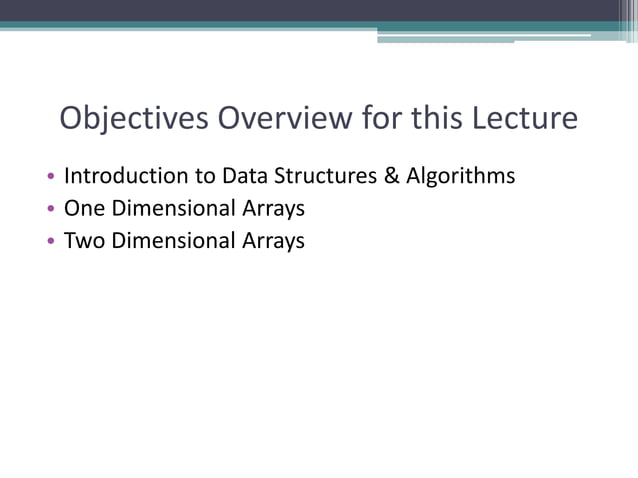 Objectives Overview for this Lecture

• Introduction to Data Structures & Algorithms
• One Dimensional Arrays
• Two Dimensional Arrays